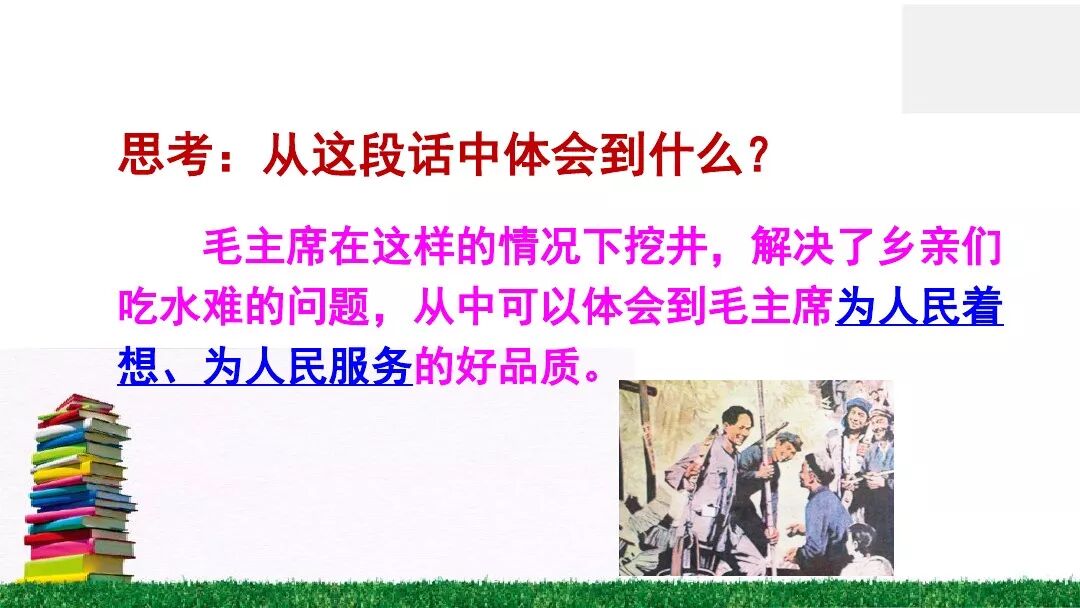 思考：从这段话中体会到什么？

毛主席在这样的情况下挖井，解决了乡亲们吃水难的问题，从中可以体会到毛主席为人民着想、为人民服务的好品质。